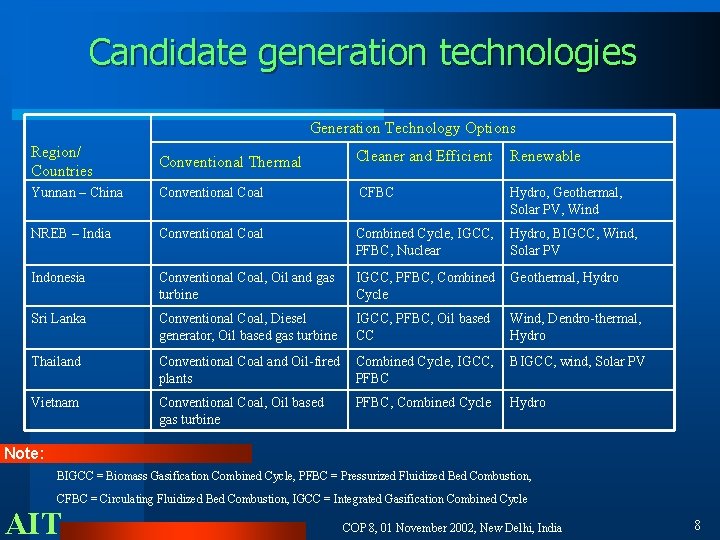 Candidate generation technologies

| Region/ Countries | Generation Technology Options | | |
|---|---|---|---|
| | Conventional Thermal | Cleaner and Efficient | Renewable |
| Yunnan – China | Conventional Coal | CFBC | Hydro, Geothermal, Solar PV, Wind |
| NREB – India | Conventional Coal | Combined Cycle, IGCC, PFBC, Nuclear | Hydro, BIGCC, Wind, Solar PV |
| Indonesia | Conventional Coal, Oil and gas turbine | IGCC, PFBC, Combined Cycle | Geothermal, Hydro |
| Sri Lanka | Conventional Coal, Diesel generator, Oil based gas turbine | IGCC, PFBC, Oil based CC | Wind, Dendro-thermal, Hydro |
| Thailand | Conventional Coal and Oil-fired plants | Combined Cycle, IGCC, PFBC | BIGCC, wind, Solar PV |
| Vietnam | Conventional Coal, Oil based gas turbine | PFBC, Combined Cycle | Hydro |

Note:

BIGCC = Biomass Gasification Combined Cycle, PFBC = Pressurized Fluidized Bed Combustion,

CFBC = Circulating Fluidized Bed Combustion, IGCC = Integrated Gasification Combined Cycle

AIT

COP 8, 01 November 2002, New Delhi, India

8